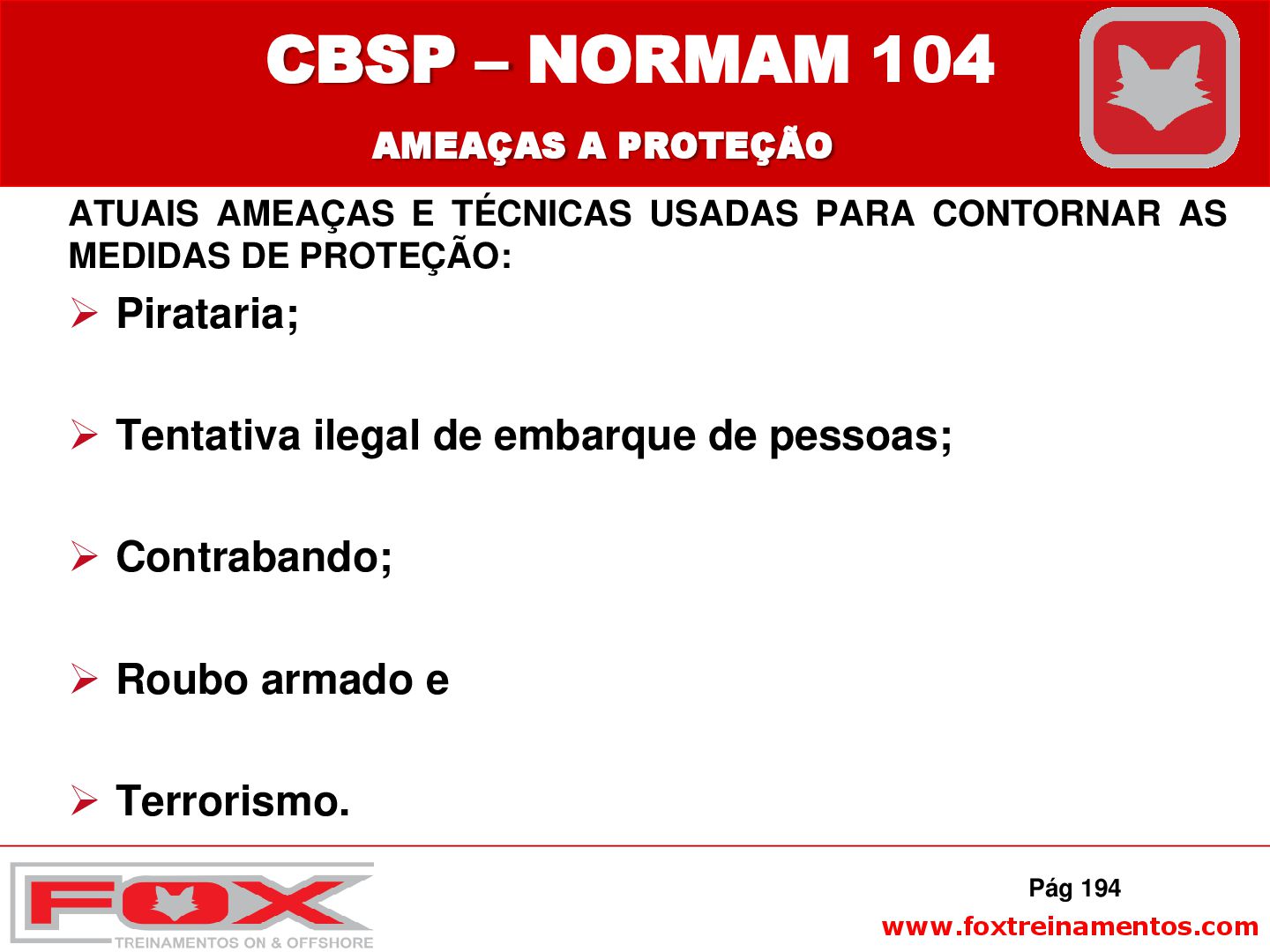 CBSP – NORMAM 104

AMEAÇAS A PROTEÇÃO

ATUAIS AMEAÇAS E TÉCNICAS USADAS PARA CONTORNAR AS MEDIDAS DE PROTEÇÃO:

➢ Pirataria;

➢ Tentativa ilegal de embarque de pessoas;

➢ Contrabando;

➢ Roubo armado e

➢ Terrorismo.

FOX
TREINAMENTOS ON & OFFSHORE

Pág 194

www.foxtreinamentos.com